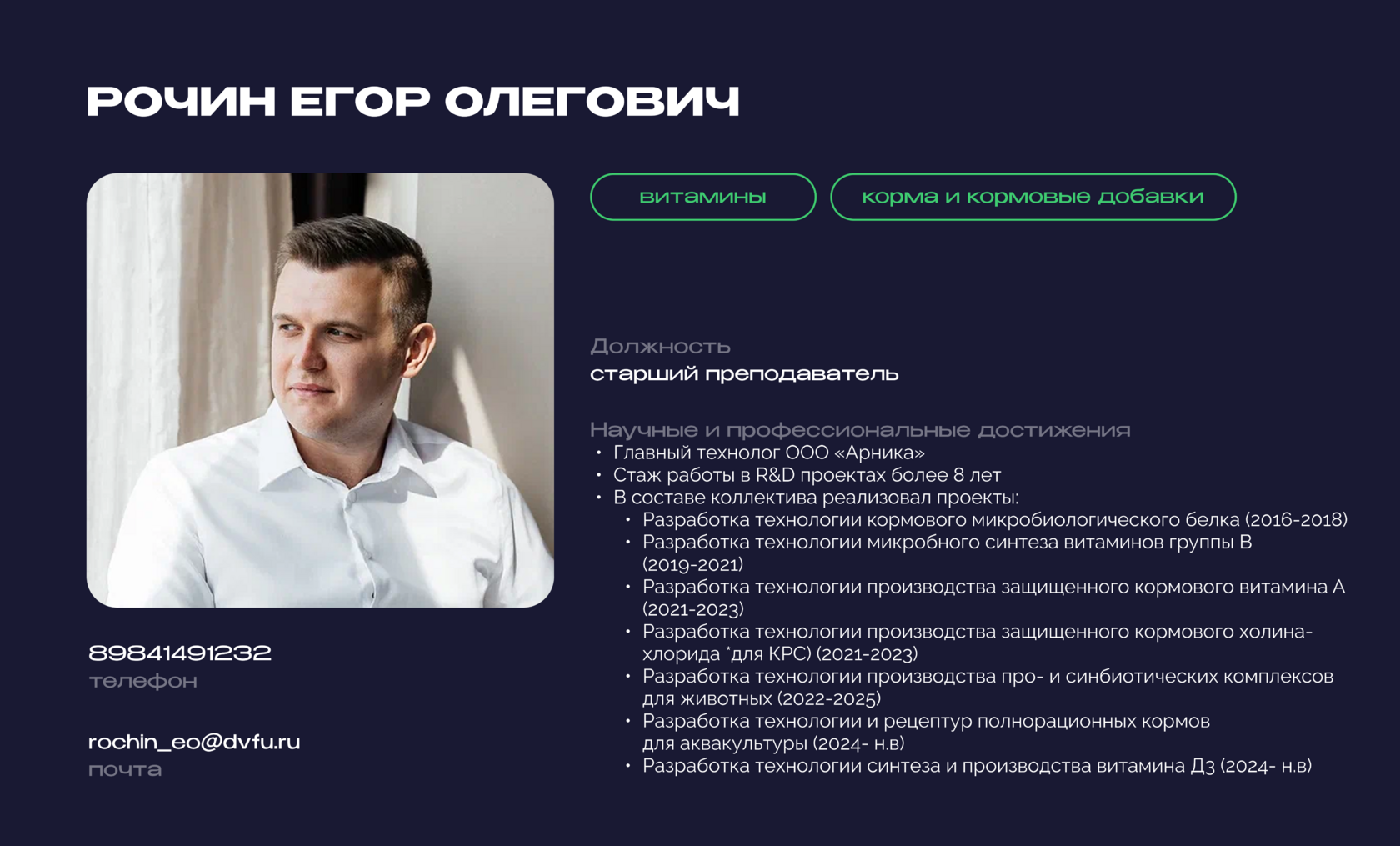 РОЧИН ЕГОР ОЛЕГОВИЧ

витамины

корма и кормовые добавки

Должность
старший преподаватель

Научные и профессиональные достижения
• Главный технолог ООО «Арника»
• Стаж работы в R&D проектах более 8 лет
• В составе коллектива реализовал проекты:
• Разработка технологии кормового микробиологического белка (2016-2018)
• Разработка технологии микробного синтеза витаминов группы В (2019-2021)
• Разработка технологии производства защищенного кормового витамина А (2021-2023)
• Разработка технологии производства защищенного кормового холина-хлорида *для КРС) (2021-2023)
• Разработка технологии производства про- и синбиотических комплексов для животных (2022-2025)
• Разработка технологии и рецептур полнорационных кормов для аквакультуры (2024- н.в)
• Разработка технологии синтеза и производства витамина Д3 (2024- н.в)

89841491232
телефон

rochin_eo@dvfu.ru
почта